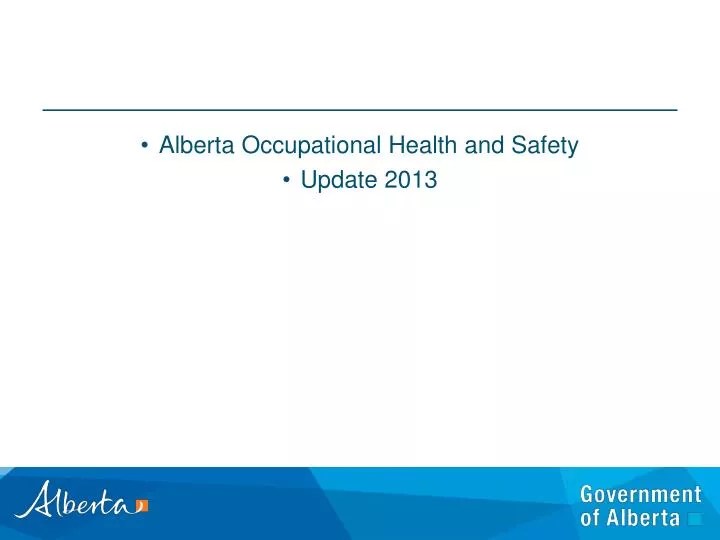 • Alberta Occupational Health and Safety
• Update 2013

Alberta

Government of Alberta